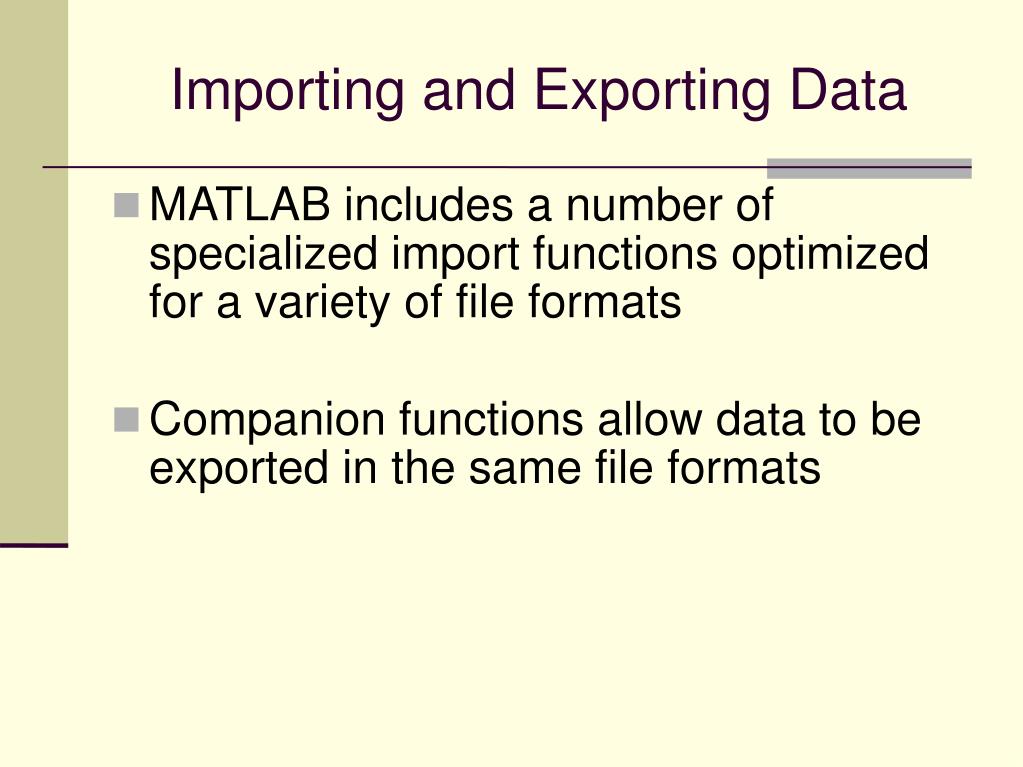 Importing and Exporting Data

MATLAB includes a number of specialized import functions optimized for a variety of file formats

Companion functions allow data to be exported in the same file formats